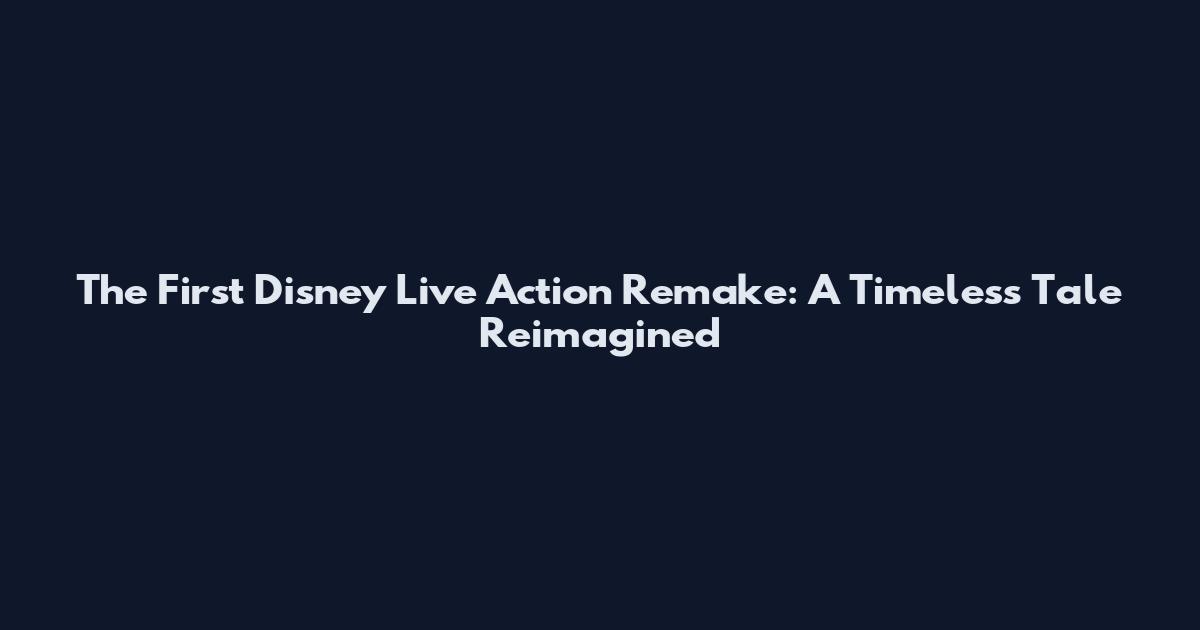 The First Disney Live Action Remake: A Timeless Tale Reimagined